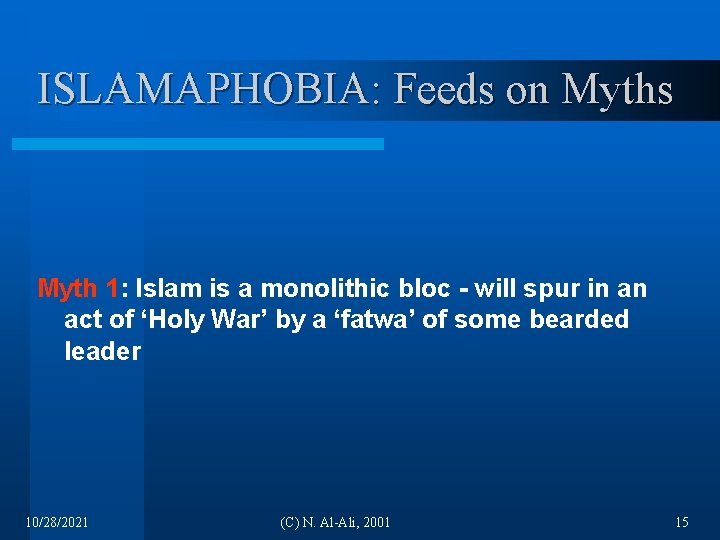 ISLAMAPHOBIA: Feeds on Myths

Myth 1: Islam is a monolithic bloc - will spur in an act of ‘Holy War’ by a ‘fatwa’ of some bearded leader

10/28/2021

(C) N. Al-Ali, 2001

15